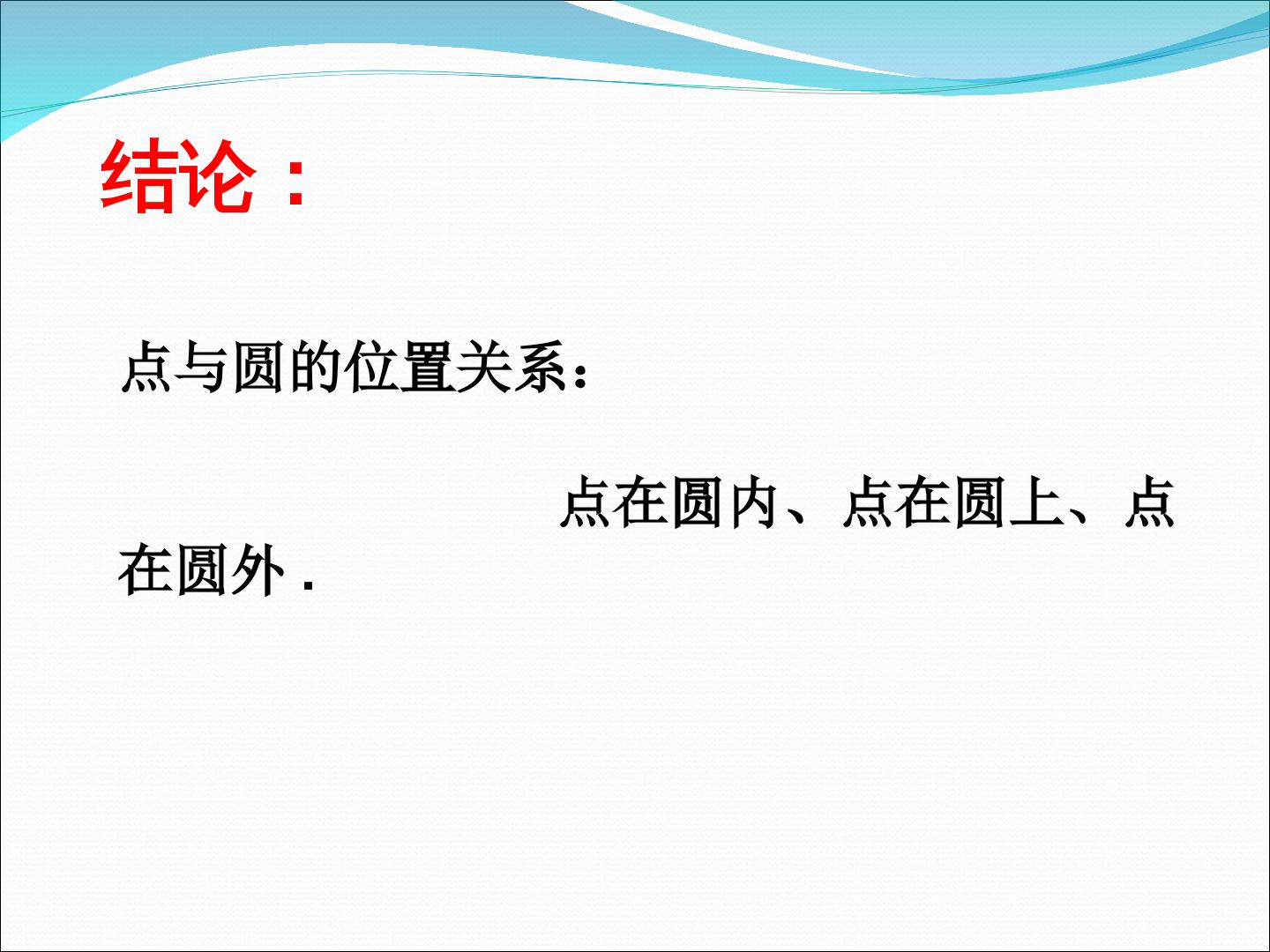 结论：

点与圆的位置关系：

点在圆内、点在圆上、点在圆外.